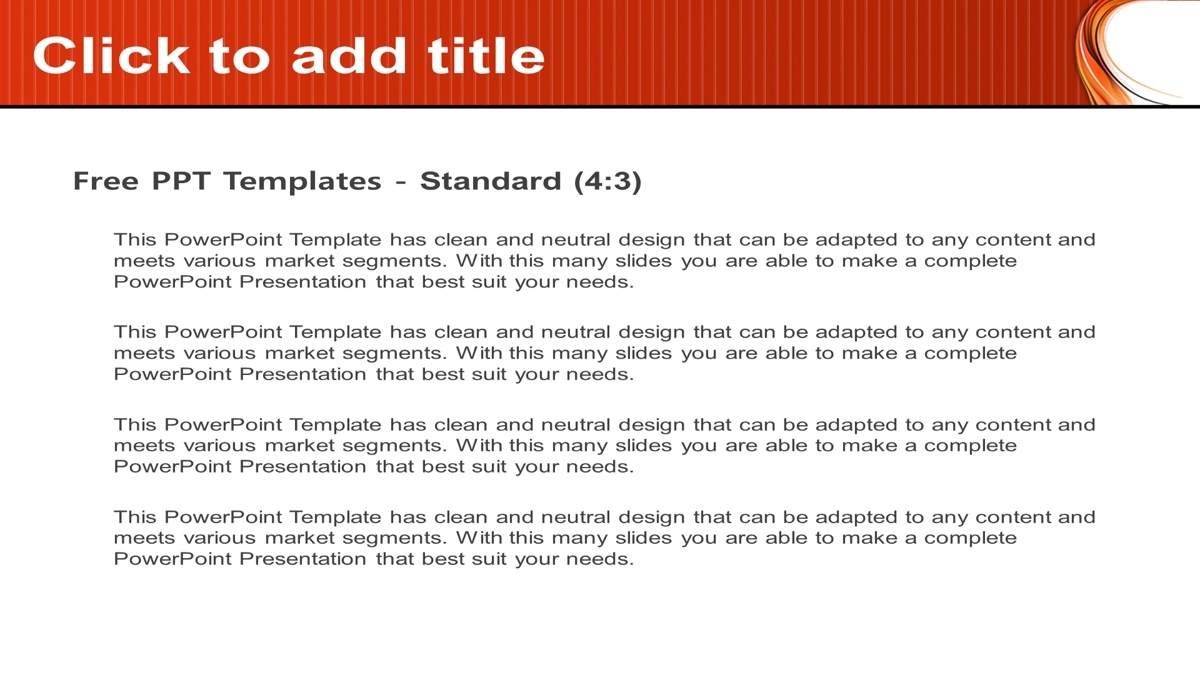 Click to add title

Free PPT Templates - Standard (4:3)

This PowerPoint Template has clean and neutral design that can be adapted to any content and meets various market segments. With this many slides you are able to make a complete PowerPoint Presentation that best suit your needs.

This PowerPoint Template has clean and neutral design that can be adapted to any content and meets various market segments. With this many slides you are able to make a complete PowerPoint Presentation that best suit your needs.

This PowerPoint Template has clean and neutral design that can be adapted to any content and meets various market segments. With this many slides you are able to make a complete PowerPoint Presentation that best suit your needs.

This PowerPoint Template has clean and neutral design that can be adapted to any content and meets various market segments. With this many slides you are able to make a complete PowerPoint Presentation that best suit your needs.